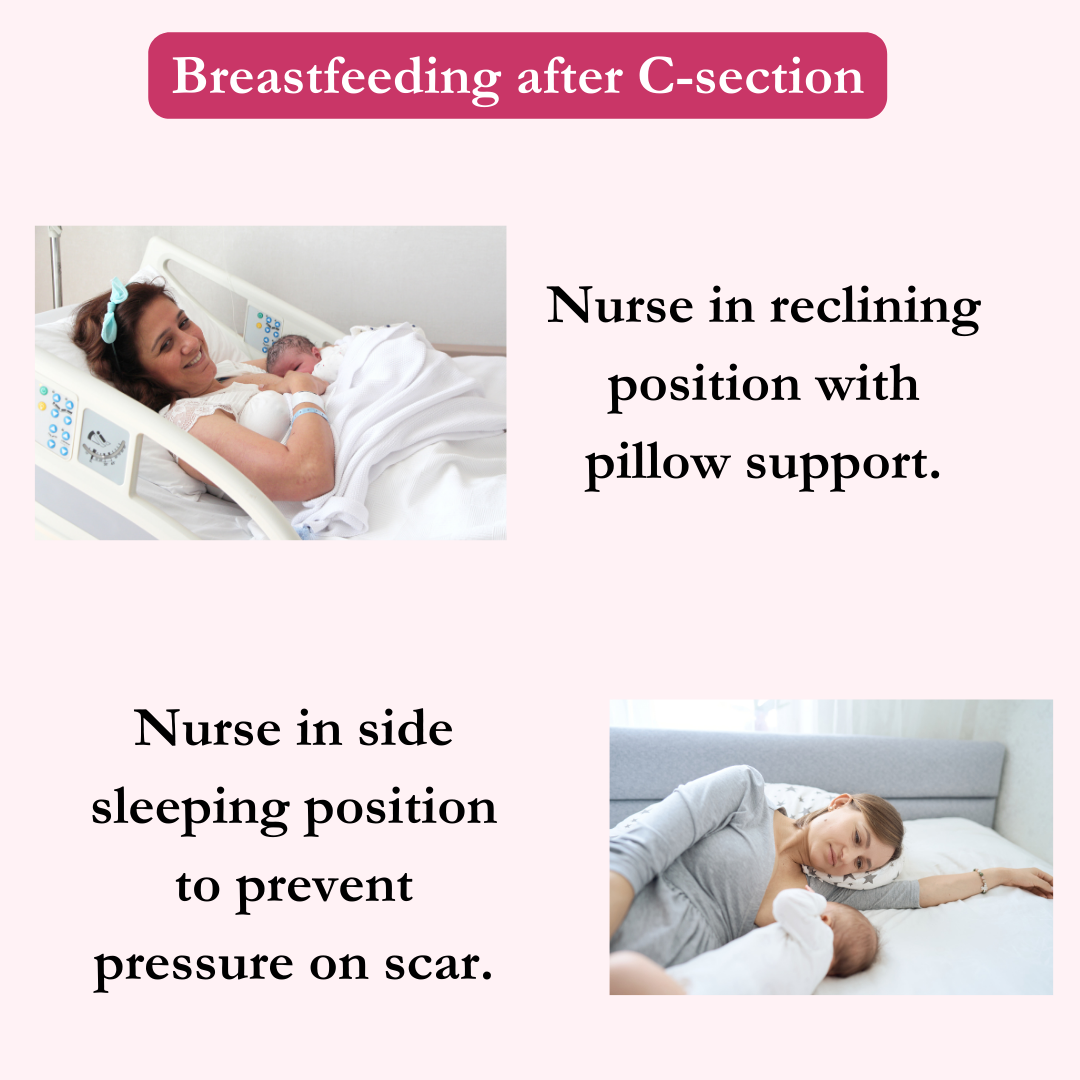 Breastfeeding after C-section

Nurse in reclining position with pillow support.

Nurse in side sleeping position to prevent pressure on scar.